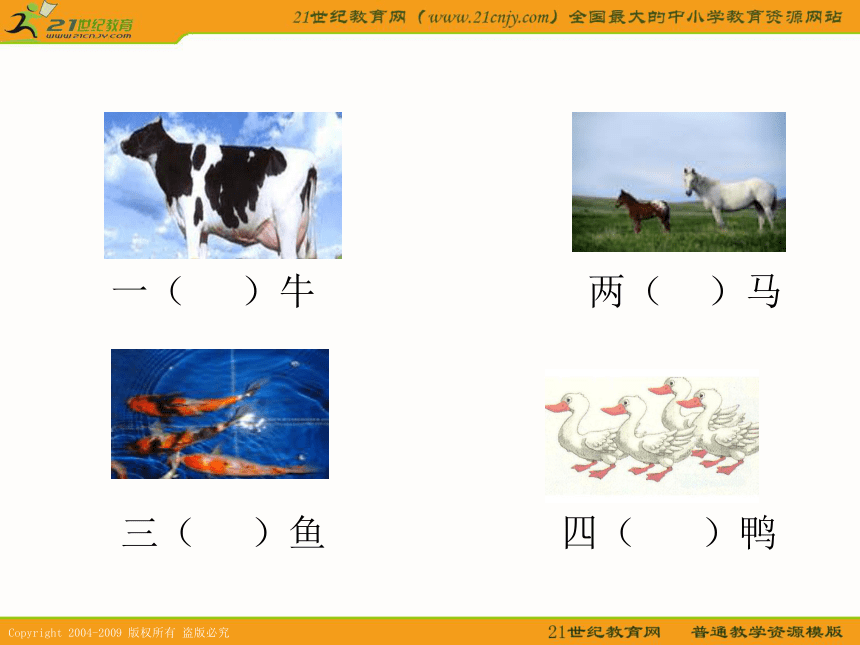 21世纪教育
www.21cnjy.com

21世纪教育网（www.21cnjy.com）全国最大的中小学教育资源网站

一（　　）牛

两（　　）马

三（　　）鱼

四（　　）鸭

Copyright 2004-2009 版权所有 盗版必究

21世纪教育网　普通教学资源模版